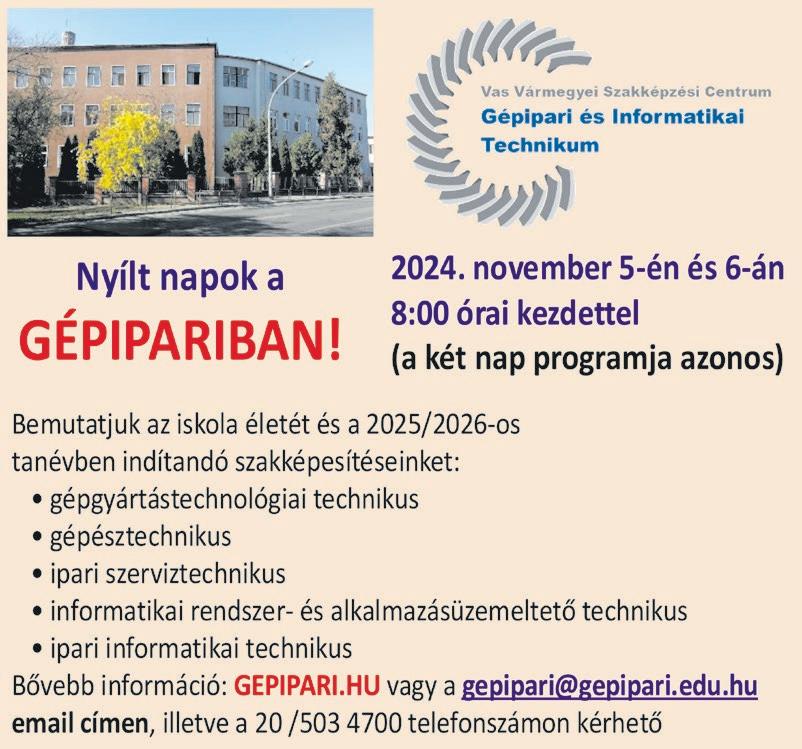 Vas Vármegyei Szakképzési Centrum
Gépipari és Informatikai Technikum

Nyílt napok a GÉPIPARIBAN!

2024. november 5-én és 6-án 8:00 órai kezdettel (a két nap programja azonos)

Bemutatjuk az iskola életét és a 2025/2026-os tanévben indítandó szakképesítéseinket:
• gépgyártástechnológiai technikus
• gépésztechnikus
• ipari szerviztechnikus
• informatikai rendszer- és alkalmazásüzemeltető technikus
• ipari informatikai technikus
Bővebb információ: GEPIPARI.HU vagy a gepipari@gepipari.edu.hu email címen, illetve a 20 /503 4700 telefonszámon kérhető